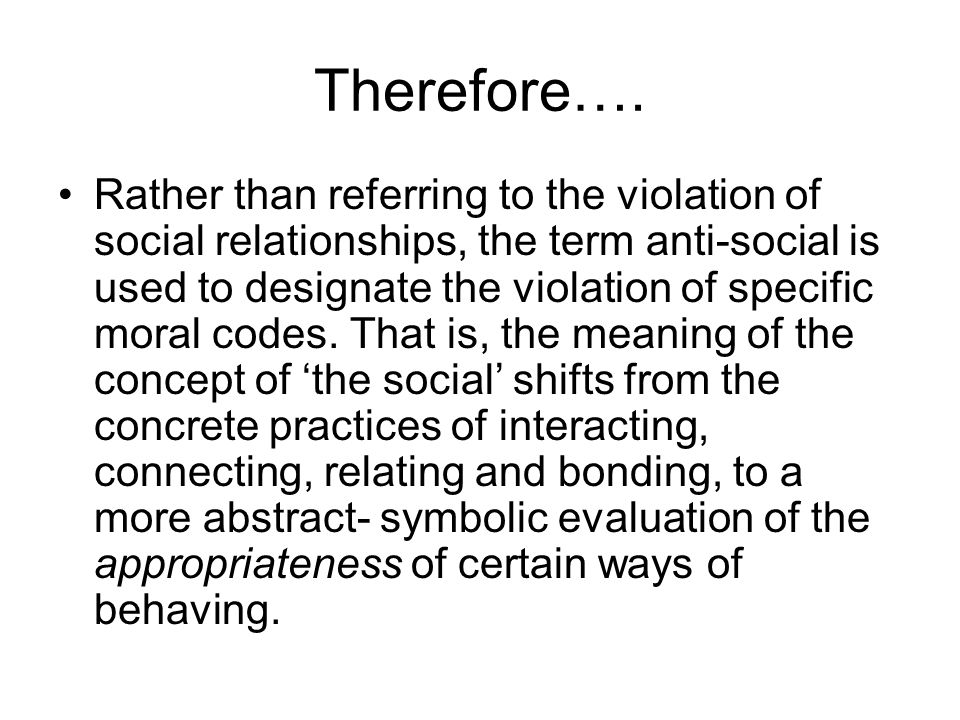 Therefore….

• Rather than referring to the violation of social relationships, the term anti-social is used to designate the violation of specific moral codes. That is, the meaning of the concept of ‘the social’ shifts from the concrete practices of interacting, connecting, relating and bonding, to a more abstract- symbolic evaluation of the appropriateness of certain ways of behaving.